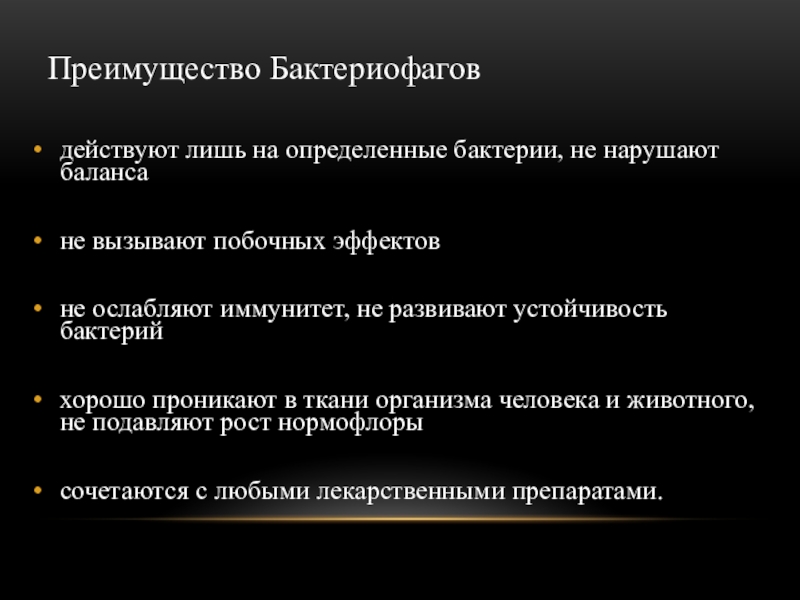 Преимущество Бактериофагов

• действуют лишь на определенные бактерии, не нарушают баланса

• не вызывают побочных эффектов

• не ослабляют иммунитет, не развивают устойчивость бактерий

• хорошо проникают в ткани организма человека и животного, не подавляют рост нормофлоры

• сочетаются с любыми лекарственными препаратами.